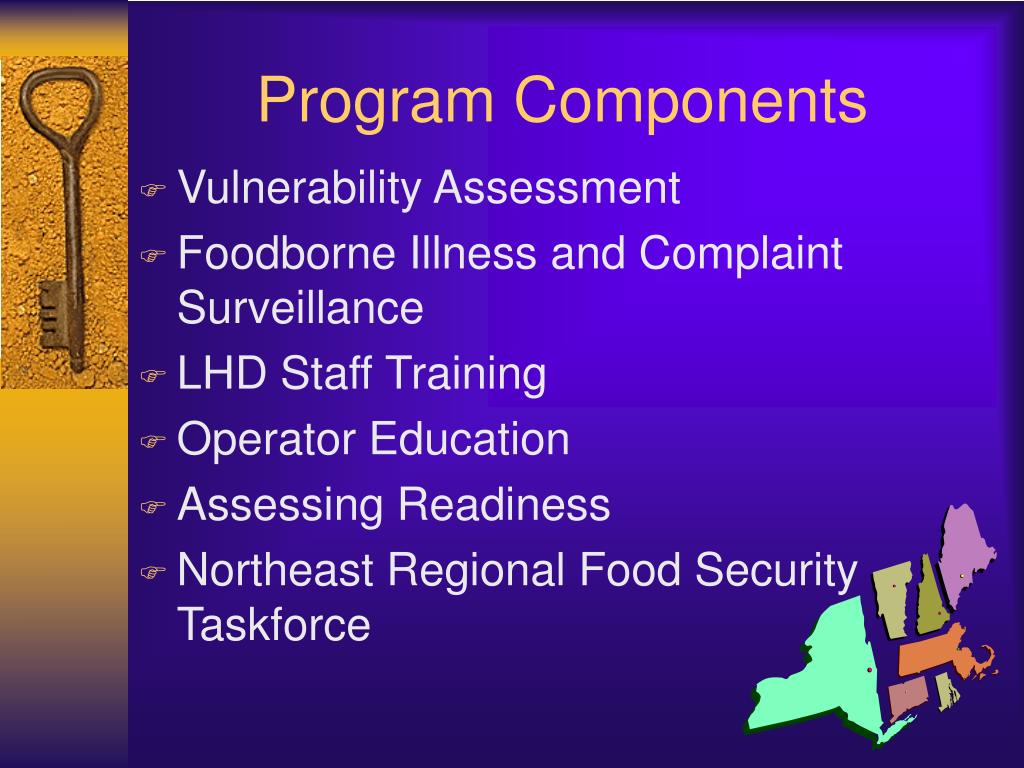 Program Components

Vulnerability Assessment
Foodborne Illness and Complaint Surveillance
LHD Staff Training
Operator Education
Assessing Readiness
Northeast Regional Food Security Taskforce